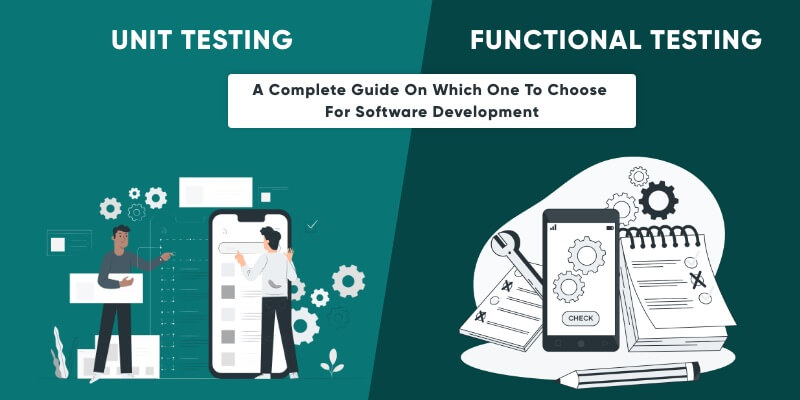 UNIT TESTING

FUNCTIONAL TESTING

A Complete Guide On Which One To Choose For Software Development

CHECK